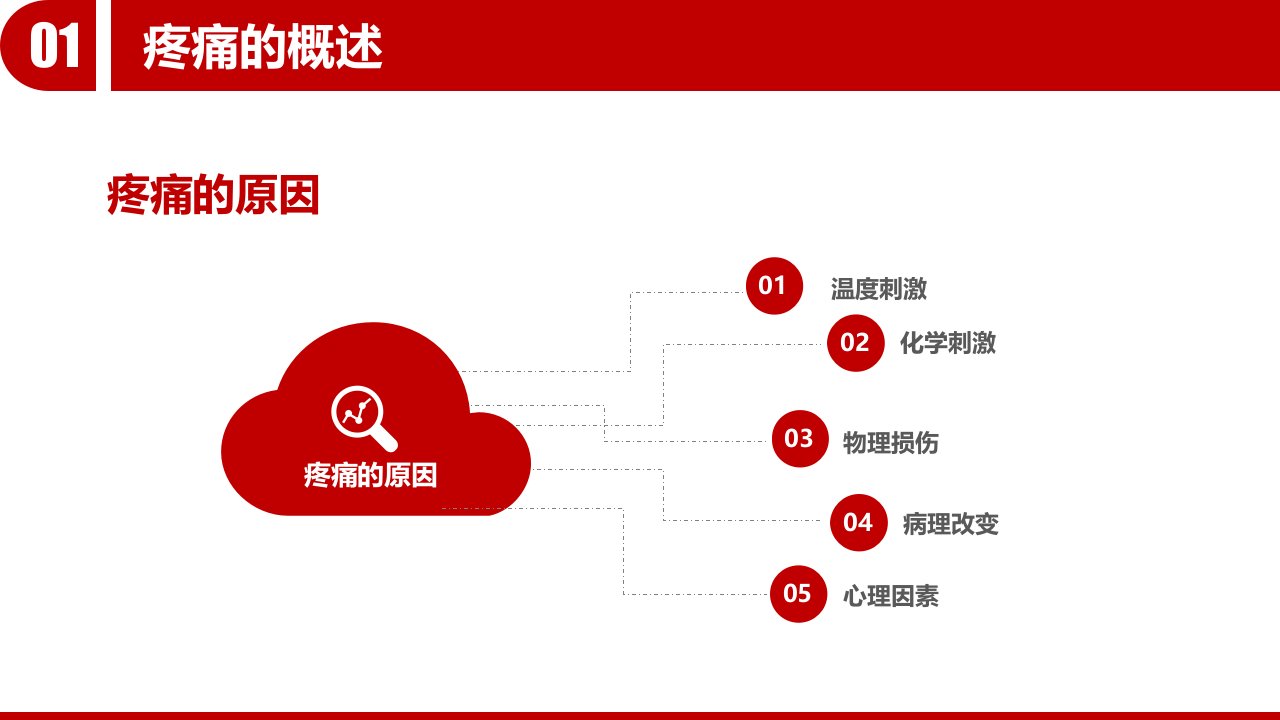 01 疼痛的概述

疼痛的原因

疼痛的原因

01 温度刺激

02 化学刺激

03 物理损伤

04 病理改变

05 心理因素